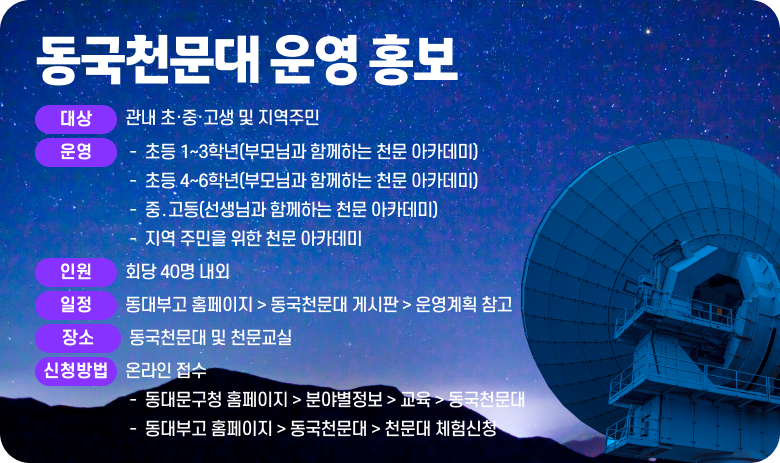 동국천문대 운영 홍보

대상 관내 초·중·고생 및 지역주민

운영
- 초등 1~3학년(부모님과 함께하는 천문 아카데미)
- 초등 4~6학년(부모님과 함께하는 천문 아카데미)
- 중.고등(선생님과 함께하는 천문 아카데미)
- 지역 주민을 위한 천문 아카데미

인원 회당 40명 내외

일정 동대부고 홈페이지 > 동국천문대 게시판 > 운영계획 참고

장소 동국천문대 및 천문교실

신청방법 온라인 접수
- 동대문구청 홈페이지 > 분야별정보 > 교육 > 동국천문대
- 동대부고 홈페이지 > 동국천문대 > 천문대 체험신청